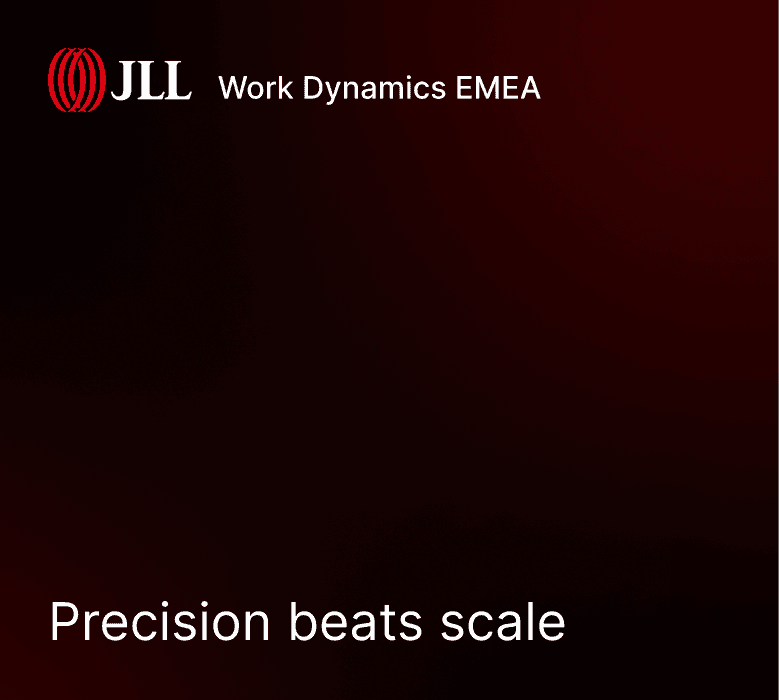 JLL Work Dynamics EMEA

Precision beats scale